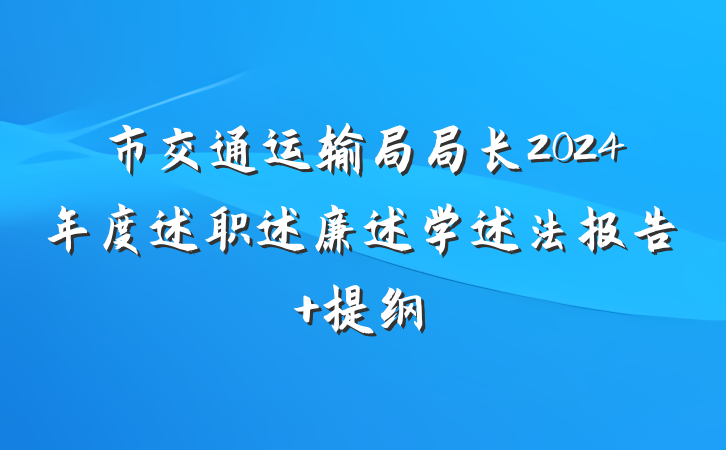 市交通运输局局长2024年度述职述廉述学述法报告+提纲